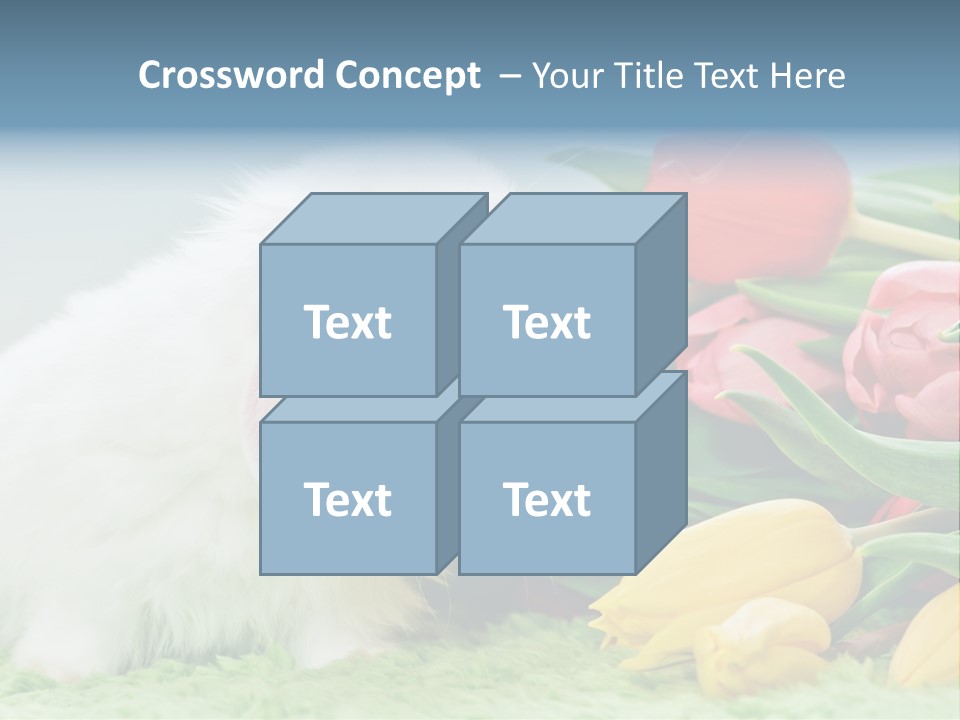 Crossword Concept – Your Title Text Here

Text

Text

Text

Text